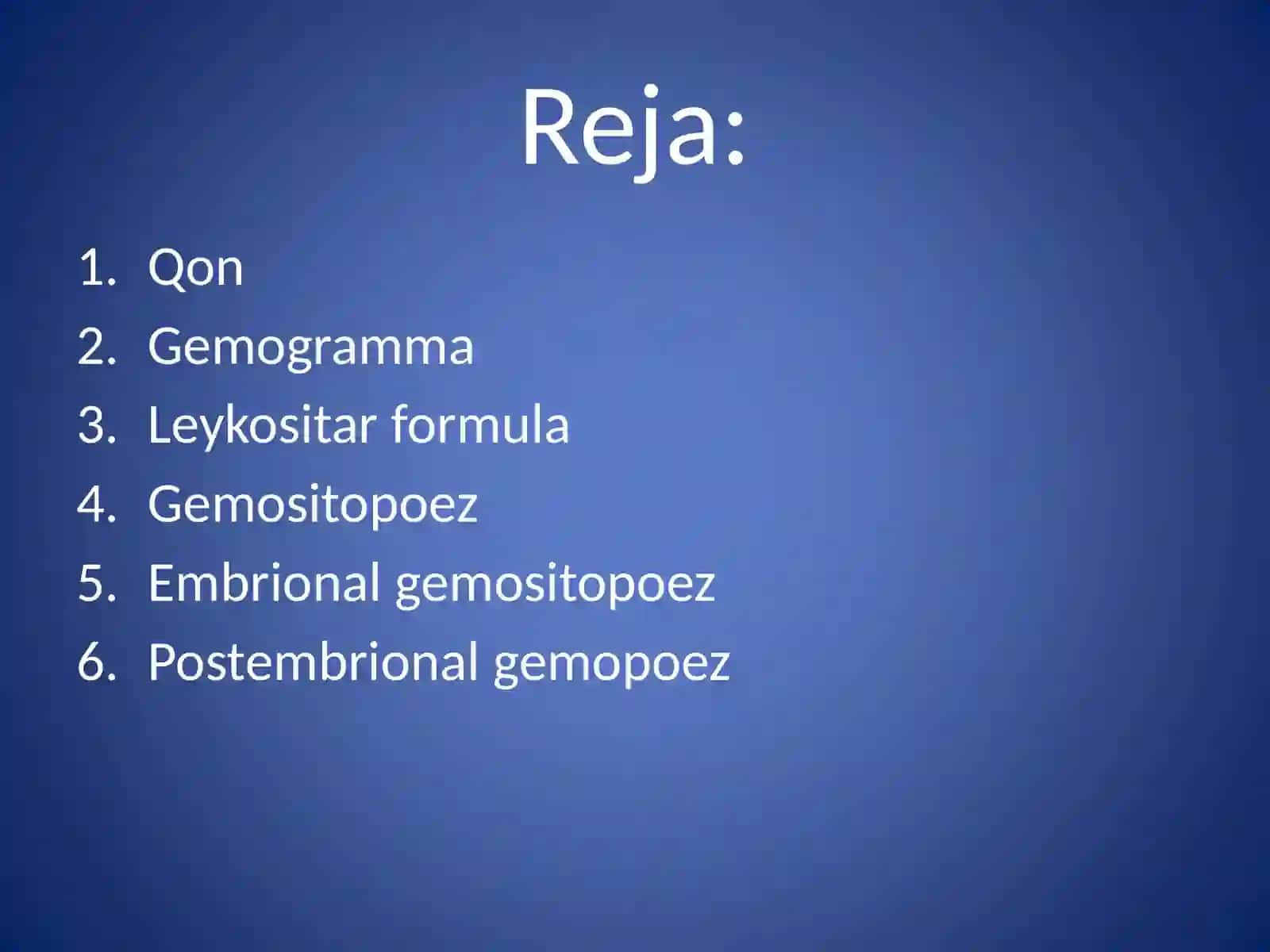 Reja:

1. Qon
2. Gemogramma
3. Leykositar formula
4. Gemositopoez
5. Embrional gemositopoez
6. Postembrional gemopoez